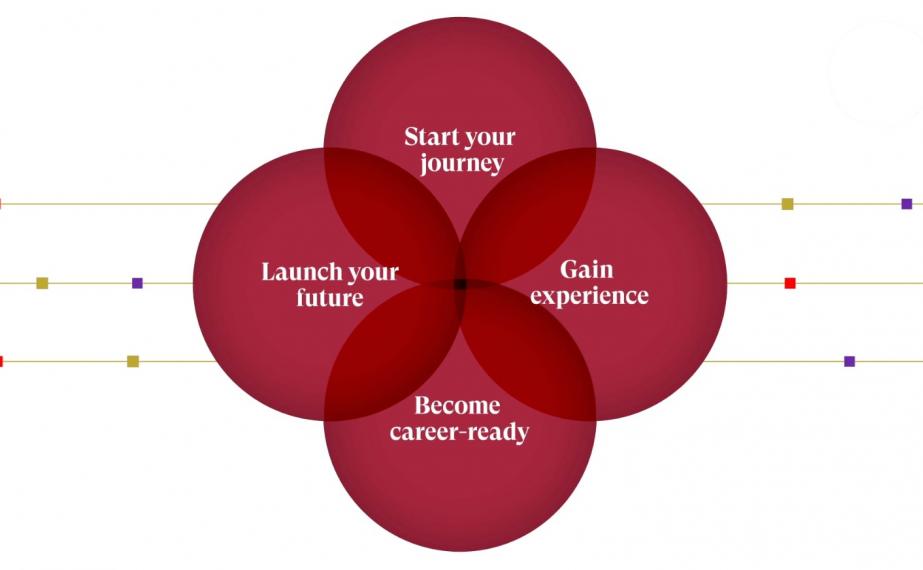 Start your journey

Launch your future

Gain experience

Become career-ready